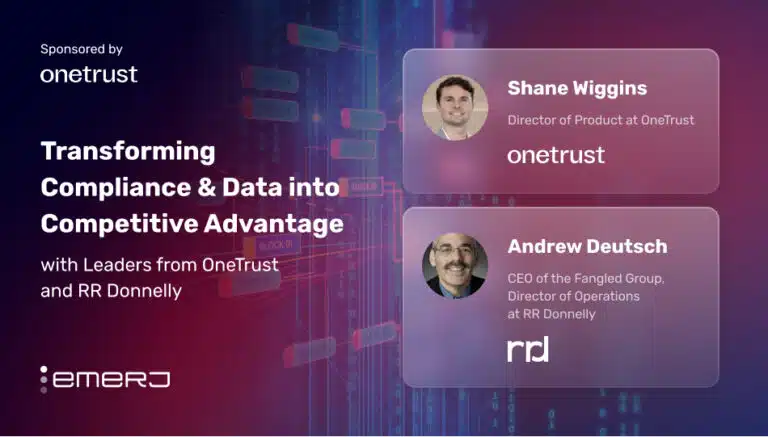 Sponsored by
onetrust

Transforming Compliance & Data into Competitive Advantage

with Leaders from OneTrust and RR Donnelly

emerj

Shane Wiggins
Director of Product at OneTrust
onetrust

Andrew Deutsch
CEO of the Fangled Group, Director of Operations at RR Donnelly
rrd